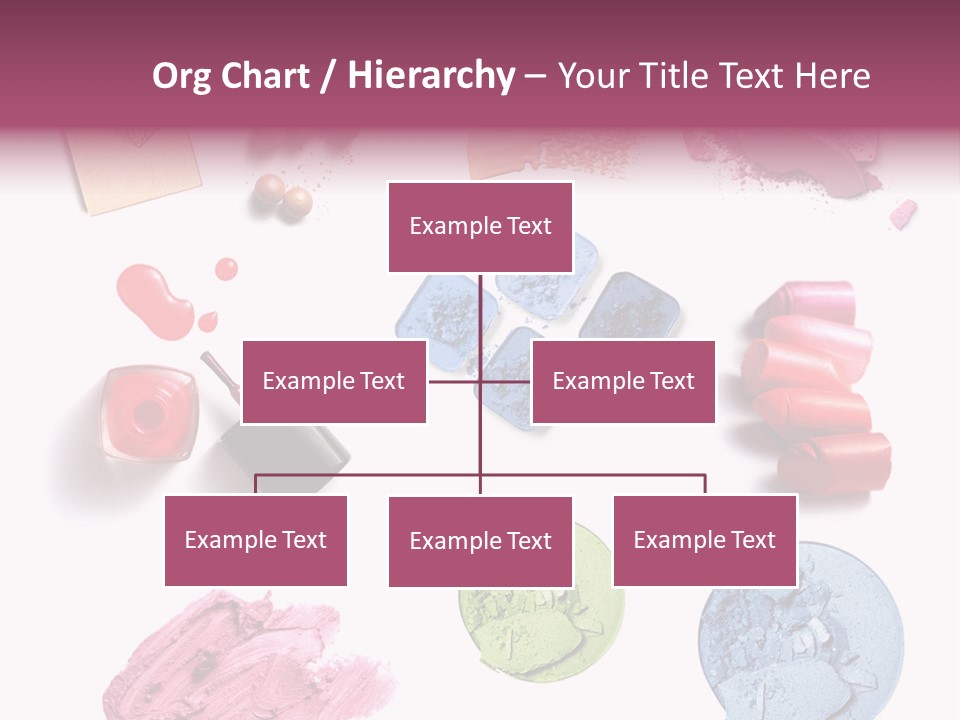 Org Chart / Hierarchy – Your Title Text Here

Example Text

Example Text

Example Text

Example Text

Example Text

Example Text